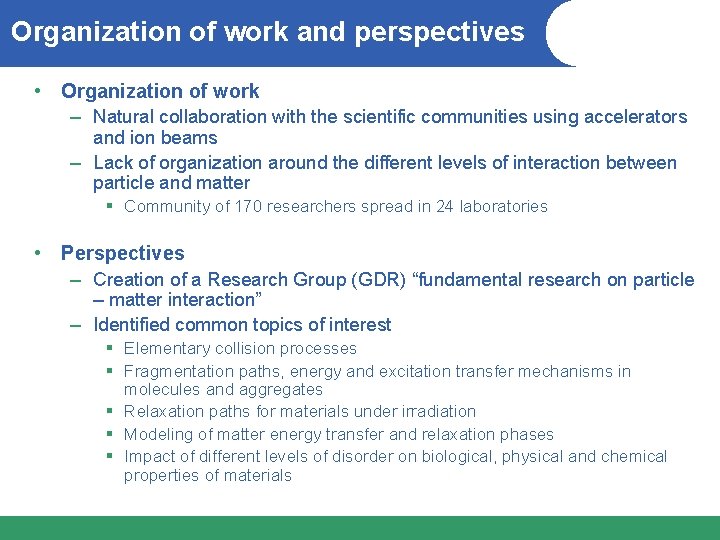 Organization of work and perspectives

• Organization of work
– Natural collaboration with the scientific communities using accelerators and ion beams
– Lack of organization around the different levels of interaction between particle and matter
▪ Community of 170 researchers spread in 24 laboratories

• Perspectives
– Creation of a Research Group (GDR) “fundamental research on particle – matter interaction”
– Identified common topics of interest
▪ Elementary collision processes
▪ Fragmentation paths, energy and excitation transfer mechanisms in molecules and aggregates
▪ Relaxation paths for materials under irradiation
▪ Modeling of matter energy transfer and relaxation phases
▪ Impact of different levels of disorder on biological, physical and chemical properties of materials